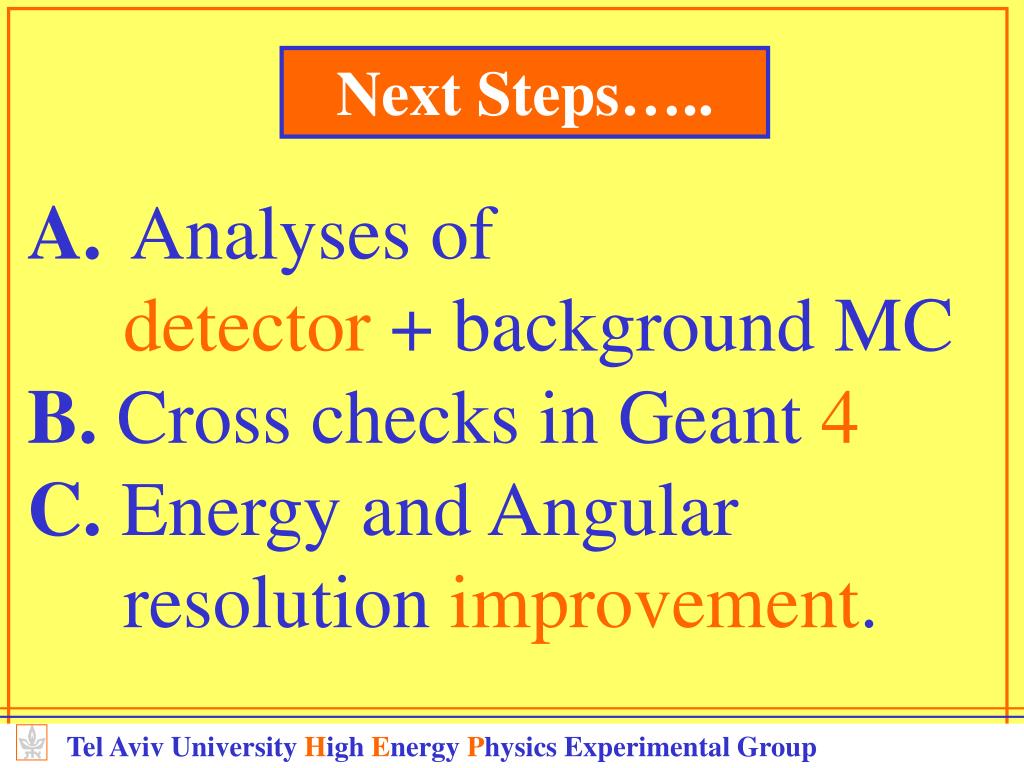 Next Steps…..

A. Analyses of detector + background MC

B. Cross checks in Geant 4

C. Energy and Angular resolution improvement.

Tel Aviv University High Energy Physics Experimental Group